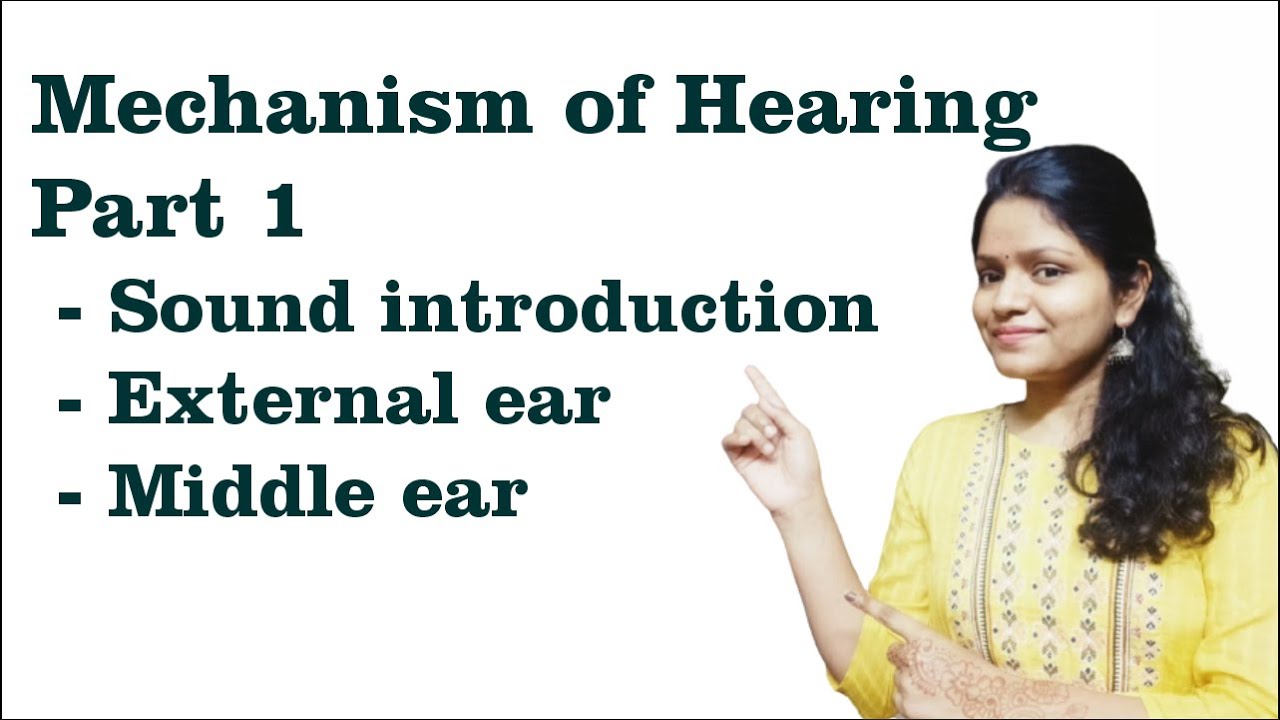 Mechanism of Hearing
Part 1
- Sound introduction
- External ear
- Middle ear